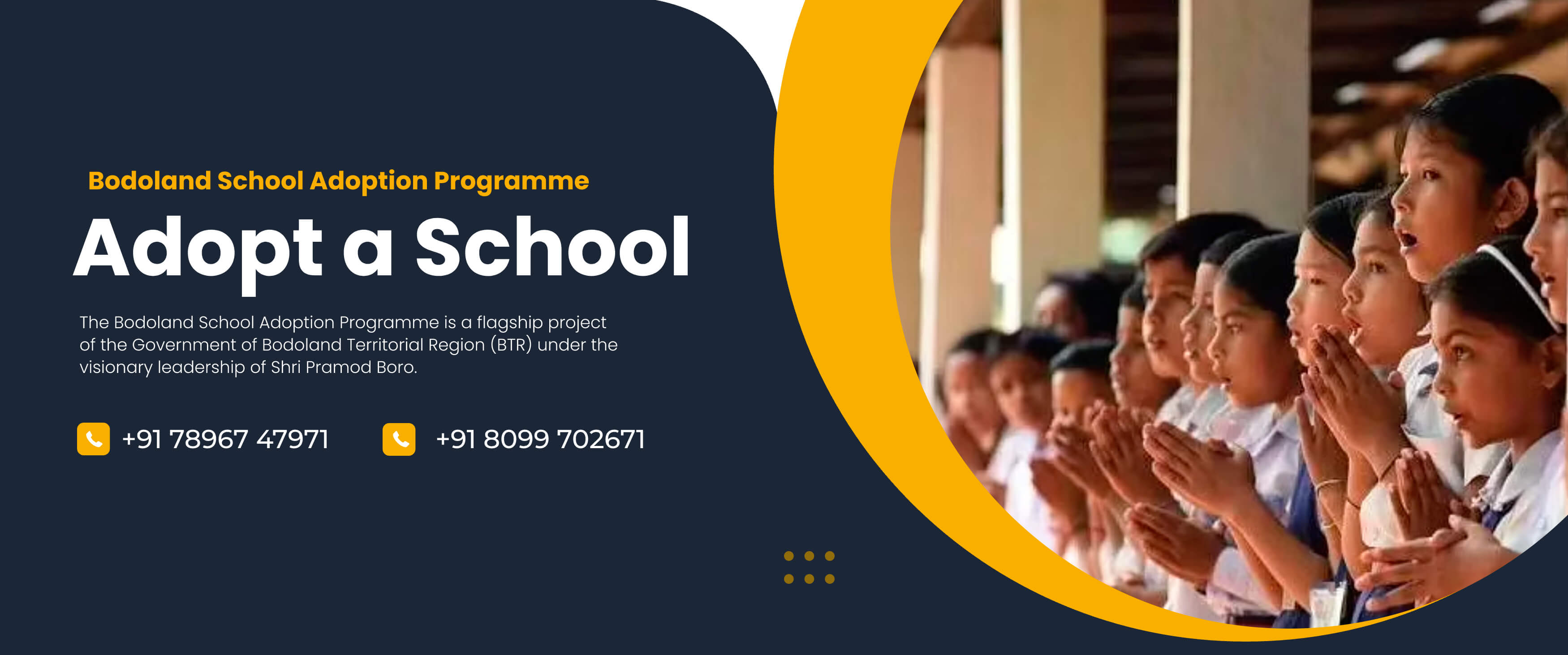 Bodoland School Adoption Programme

Adopt a School

The Bodoland School Adoption Programme is a flagship project of the Government of Bodoland Territorial Region (BTR) under the visionary leadership of Shri Pramod Boro.

+91 78967 47971

+91 8099 702671